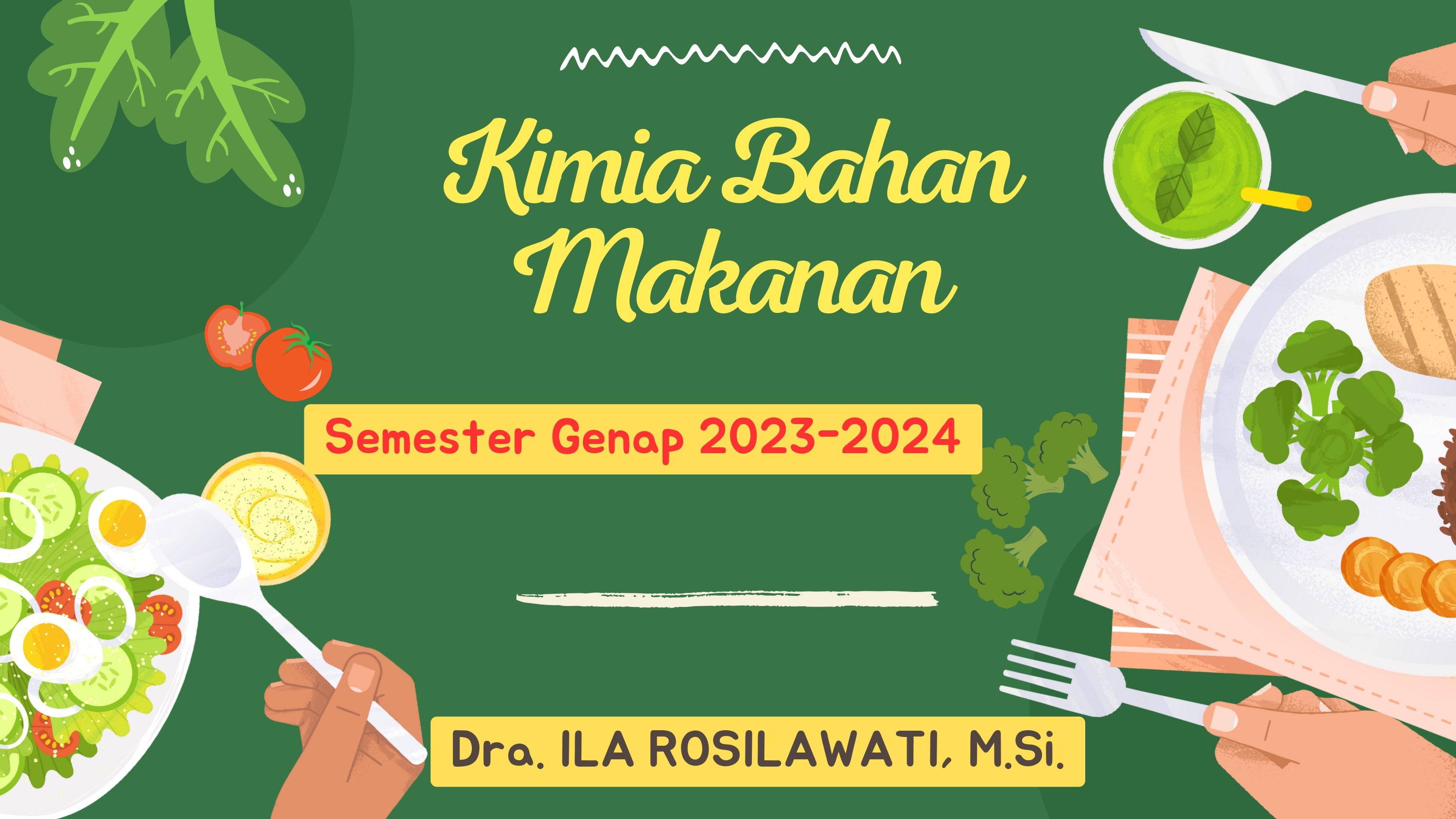 Kimia Bahan Makanan

Semester Genap 2023-2024

Dra. ILA ROSILAWATI, M.Si.